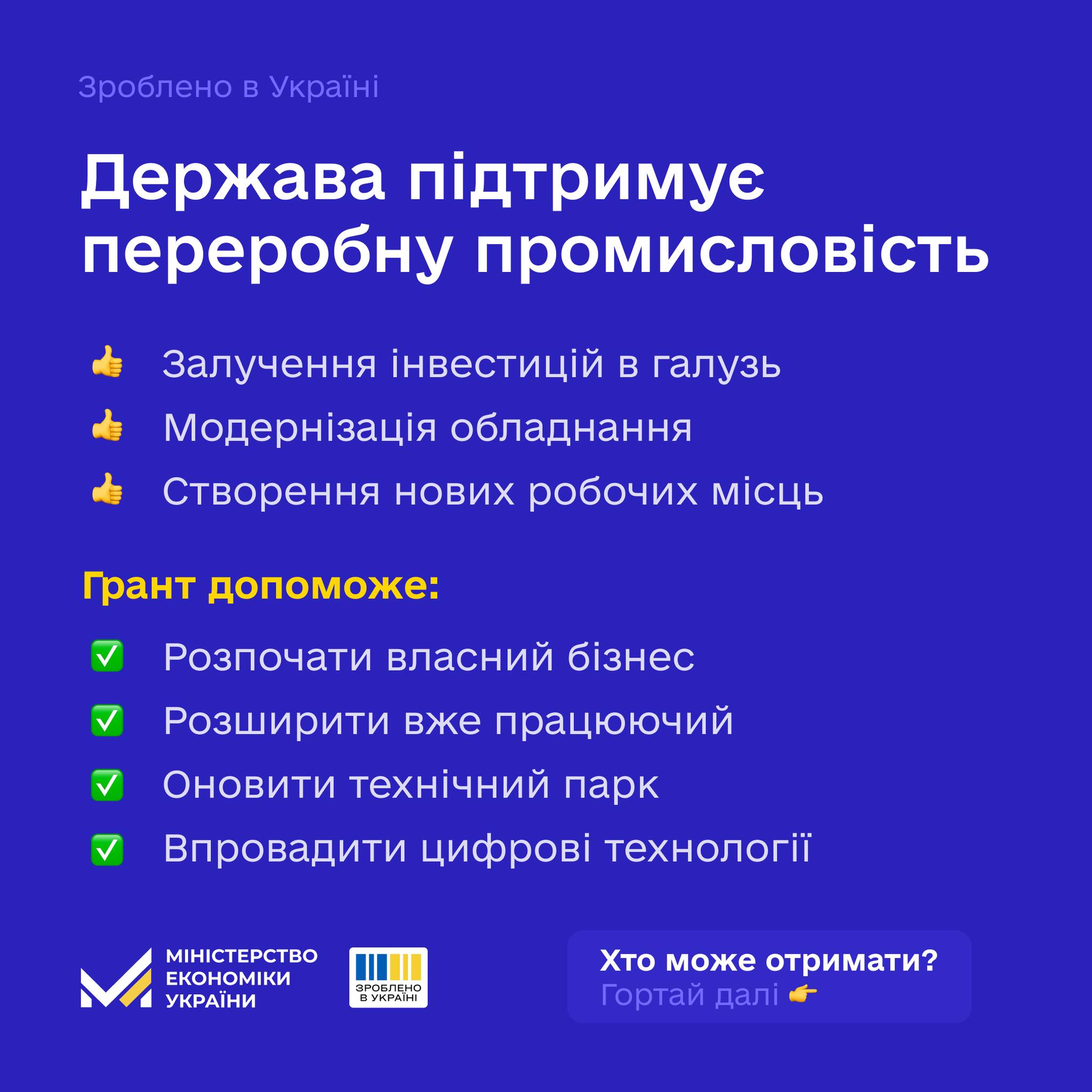 Зроблено в Україні

Держава підтримує переробну промисловість

👍 Залучення інвестицій в галузь
👍 Модернізація обладнання
👍 Створення нових робочих місць

Грант допоможе:

✅ Розпочати власний бізнес
✅ Розширити вже працюючий
✅ Оновити технічний парк
✅ Впровадити цифрові технології

МІНІСТЕРСТВО ЕКОНОМІКИ УКРАЇНИ

ЗРОБЛЕНО В УКРАЇНІ

Хто може отримати?
Гортай далі 👉